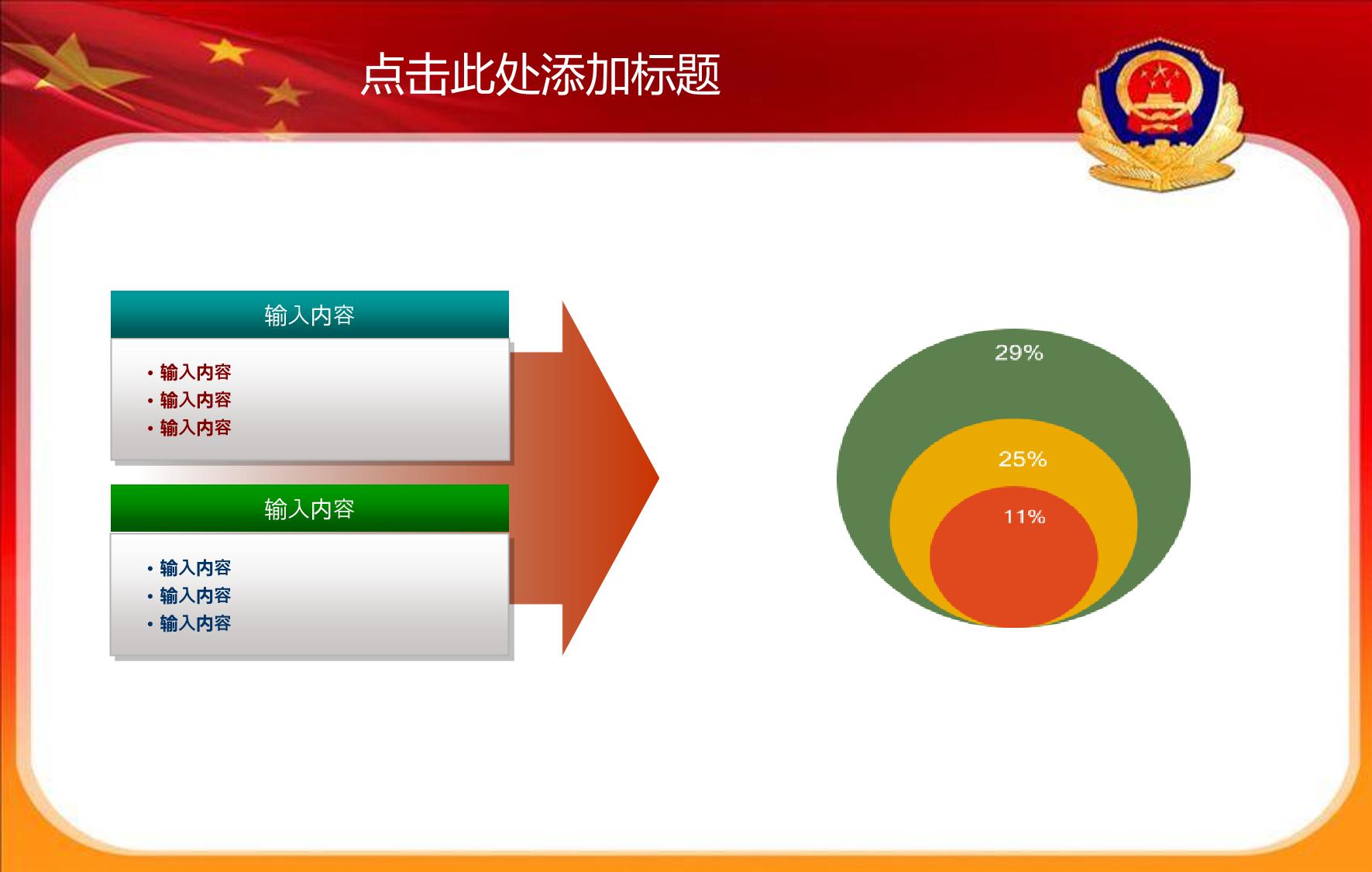 点击此处添加标题

输入内容

• 输入内容
• 输入内容
• 输入内容

输入内容

• 输入内容
• 输入内容
• 输入内容

29%

25%

11%